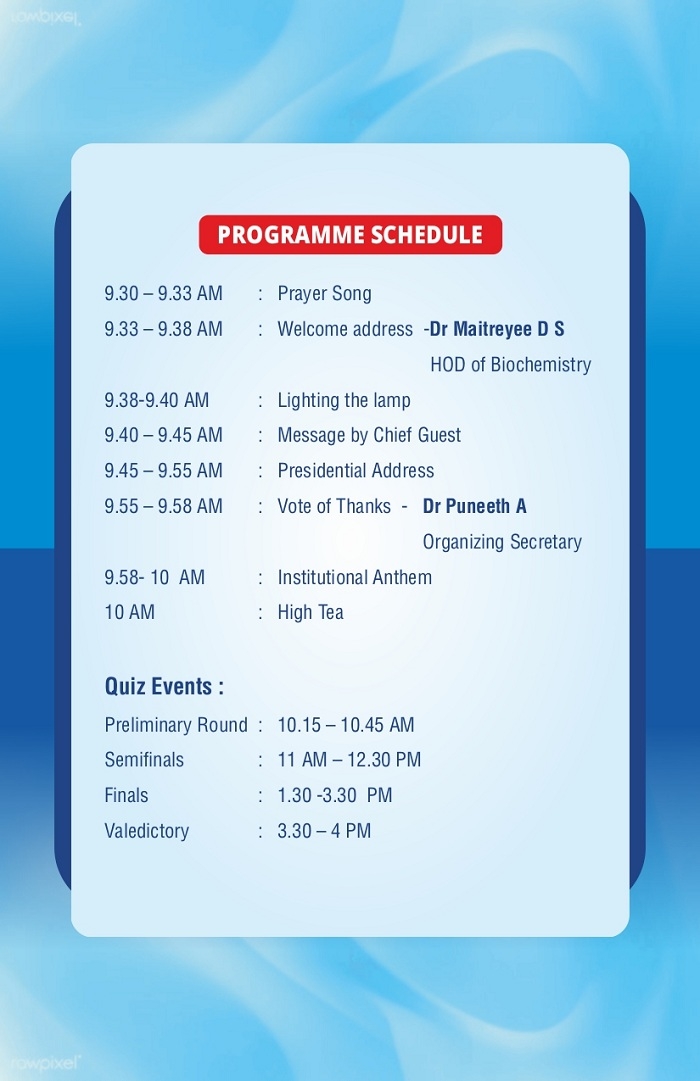 rawpixel

PROGRAMME SCHEDULE

9.30 – 9.33 AM : Prayer Song
9.33 – 9.38 AM : Welcome address -Dr Maitreyee D S
HOD of Biochemistry
9.38-9.40 AM : Lighting the lamp
9.40 – 9.45 AM : Message by Chief Guest
9.45 – 9.55 AM : Presidential Address
9.55 – 9.58 AM : Vote of Thanks - Dr Puneeth A
Organizing Secretary
9.58- 10 AM : Institutional Anthem
10 AM : High Tea

Quiz Events :
Preliminary Round : 10.15 – 10.45 AM
Semifinals : 11 AM – 12.30 PM
Finals : 1.30 -3.30 PM
Valedictory : 3.30 – 4 PM

rawpixel